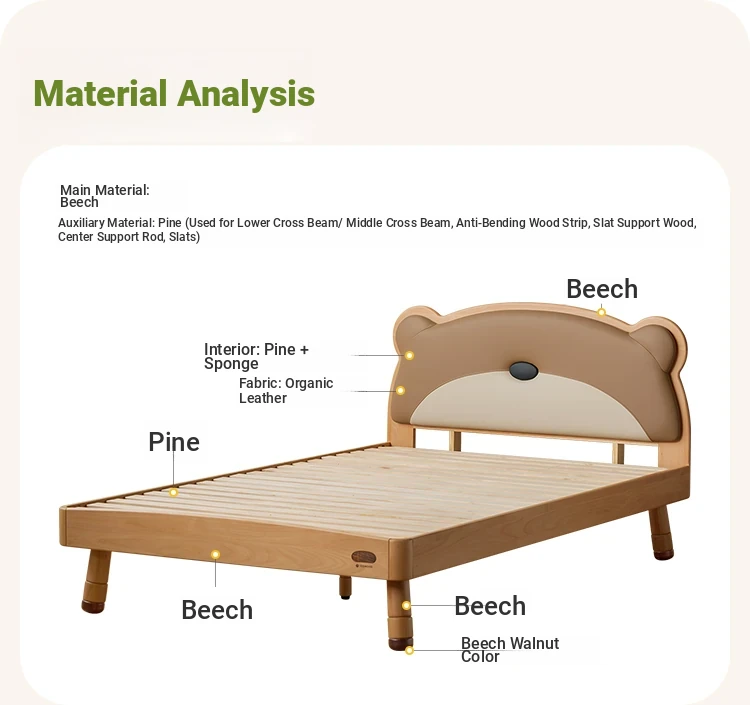 Material Analysis

Main Material: Beech

Auxiliary Material: Pine (Used for Lower Cross Beam/ Middle Cross Beam, Anti-Bending Wood Strip, Slat Support Wood, Center Support Rod, Slats)

Beech

Interior: Pine + Sponge

Fabric: Organic Leather

Pine

Beech

Beech

Beech Walnut Color